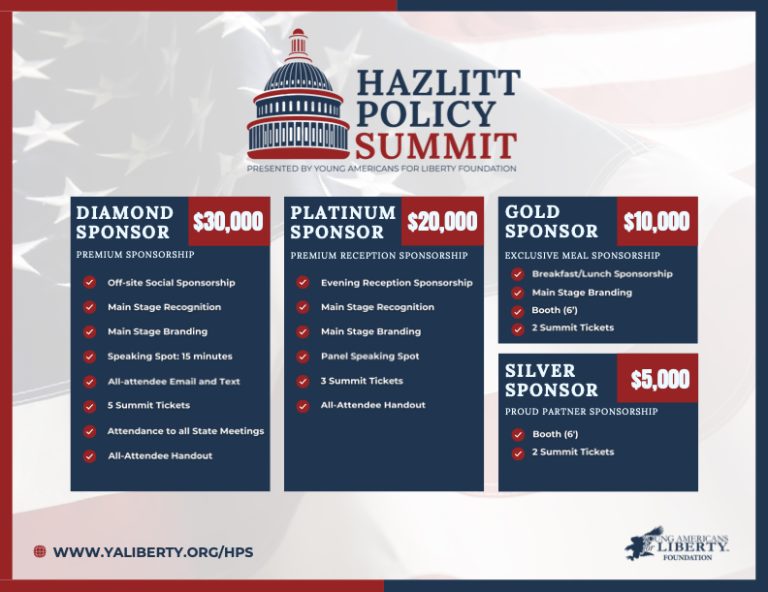 HAZLITT POLICY SUMMIT
PRESENTED BY YOUNG AMERICANS FOR LIBERTY FOUNDATION

DIAMOND SPONSOR $30,000
PREMIUM SPONSORSHIP
Off-site Social Sponsorship
Main Stage Recognition
Main Stage Branding
Speaking Spot: 15 minutes
All-attendee Email and Text
5 Summit Tickets
Attendance to all State Meetings
All-Attendee Handout

PLATINUM SPONSOR $20,000
PREMIUM RECEPTION SPONSORSHIP
Evening Reception Sponsorship
Main Stage Recognition
Main Stage Branding
Panel Speaking Spot
3 Summit Tickets
All-Attendee Handout

GOLD SPONSOR $10,000
EXCLUSIVE MEAL SPONSORSHIP
Breakfast/Lunch Sponsorship
Main Stage Branding
Booth (6')
2 Summit Tickets

SILVER SPONSOR $5,000
PROUD PARTNER SPONSORSHIP
Booth (6')
2 Summit Tickets

WWW.YALIBERTY.ORG/HPS

YOUNG AMERICANS LIBERTY FOUNDATION